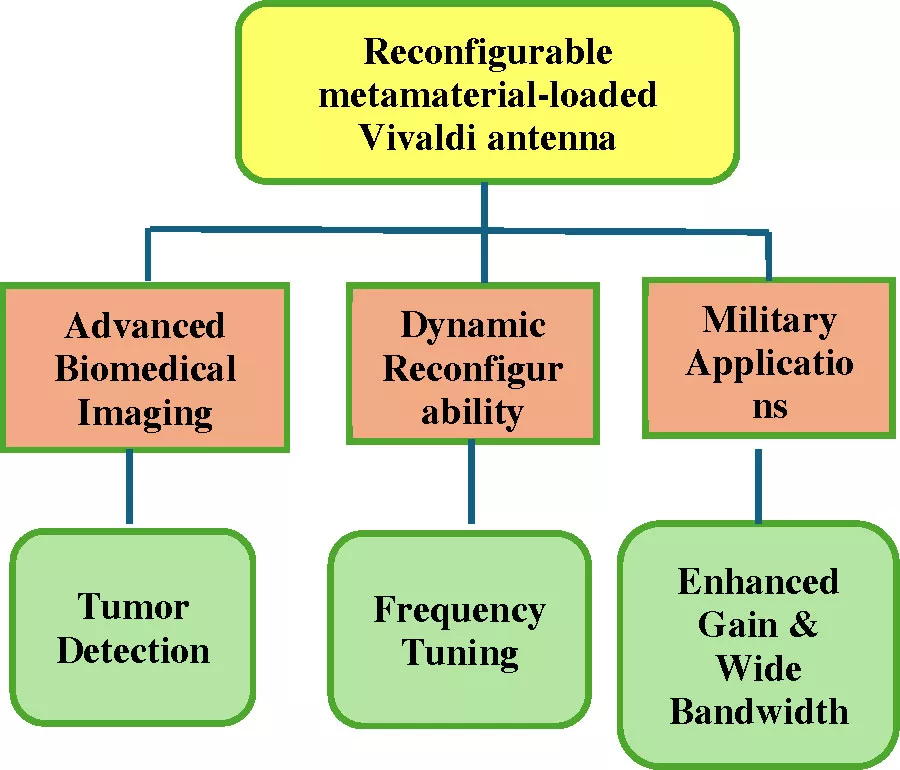 Reconfigurable metamaterial-loaded Vivaldi antenna

Advanced Biomedical Imaging

Dynamic Reconfigur ability

Military Applicatio ns

Tumor Detection

Frequency Tuning

Enhanced Gain & Wide Bandwidth